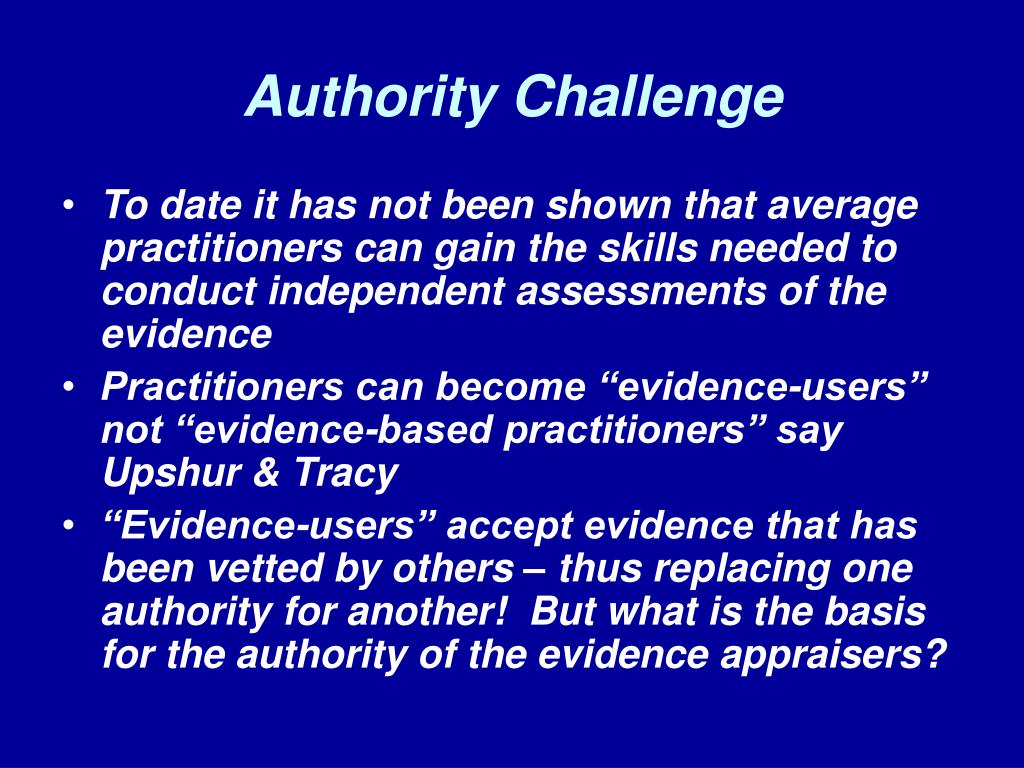 Authority Challenge

• To date it has not been shown that average practitioners can gain the skills needed to conduct independent assessments of the evidence

• Practitioners can become “evidence-users” not “evidence-based practitioners” say Upshur & Tracy

• “Evidence-users” accept evidence that has been vetted by others – thus replacing one authority for another! But what is the basis for the authority of the evidence appraisers?